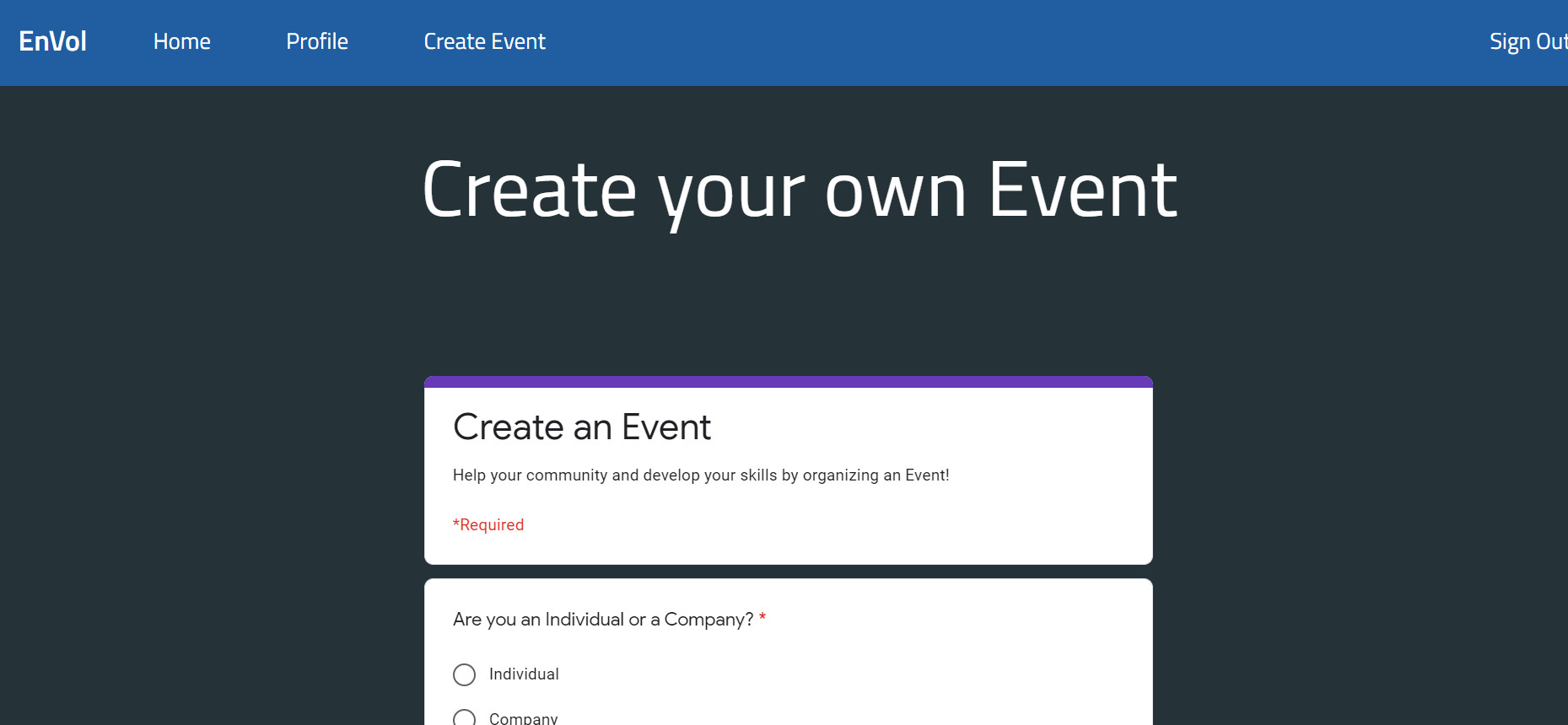 EnVol Home Profile Create Event Sign Out

Create your own Event

Create an Event

Help your community and develop your skills by organizing an Event!

*Required

Are you an Individual or a Company? *

Individual

Company